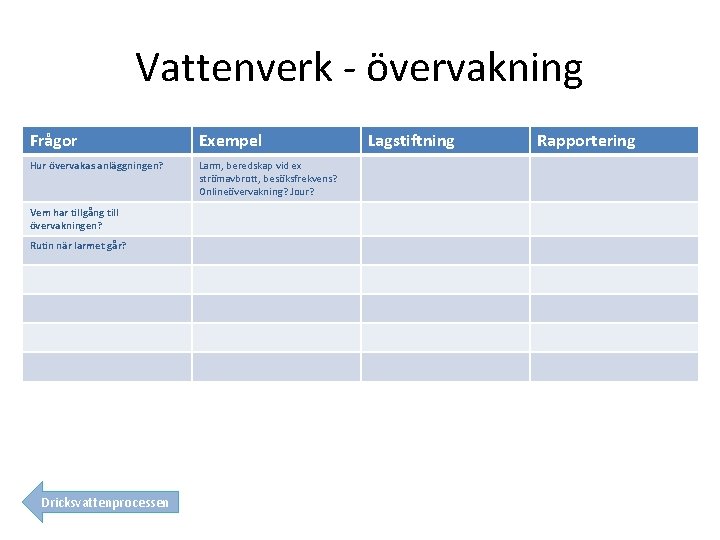 Vattenverk - övervakning

| Frågor | Exempel | Lagstiftning | Rapportering |
|---|---|---|---|
| Hur övervakas anläggningen? | Larm, beredskap vid ex strömavbrott, besöksfrekvens? Onlineövervakning? Jour? | | |
| Vem har tillgång till övervakningen? | | | |
| Rutin när larmet går? | | | |
| | | | |
| | | | |
| | | | |
| | | | |

Dricksvattenprocessen